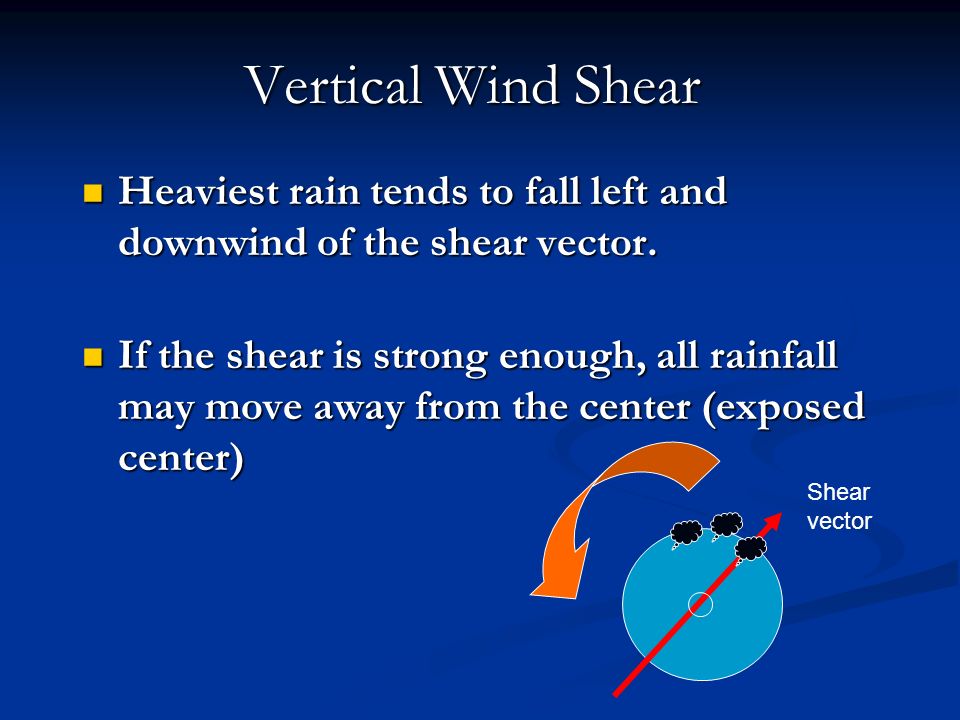 Vertical Wind Shear

Heaviest rain tends to fall left and downwind of the shear vector.

If the shear is strong enough, all rainfall may move away from the center (exposed center)

Shear vector